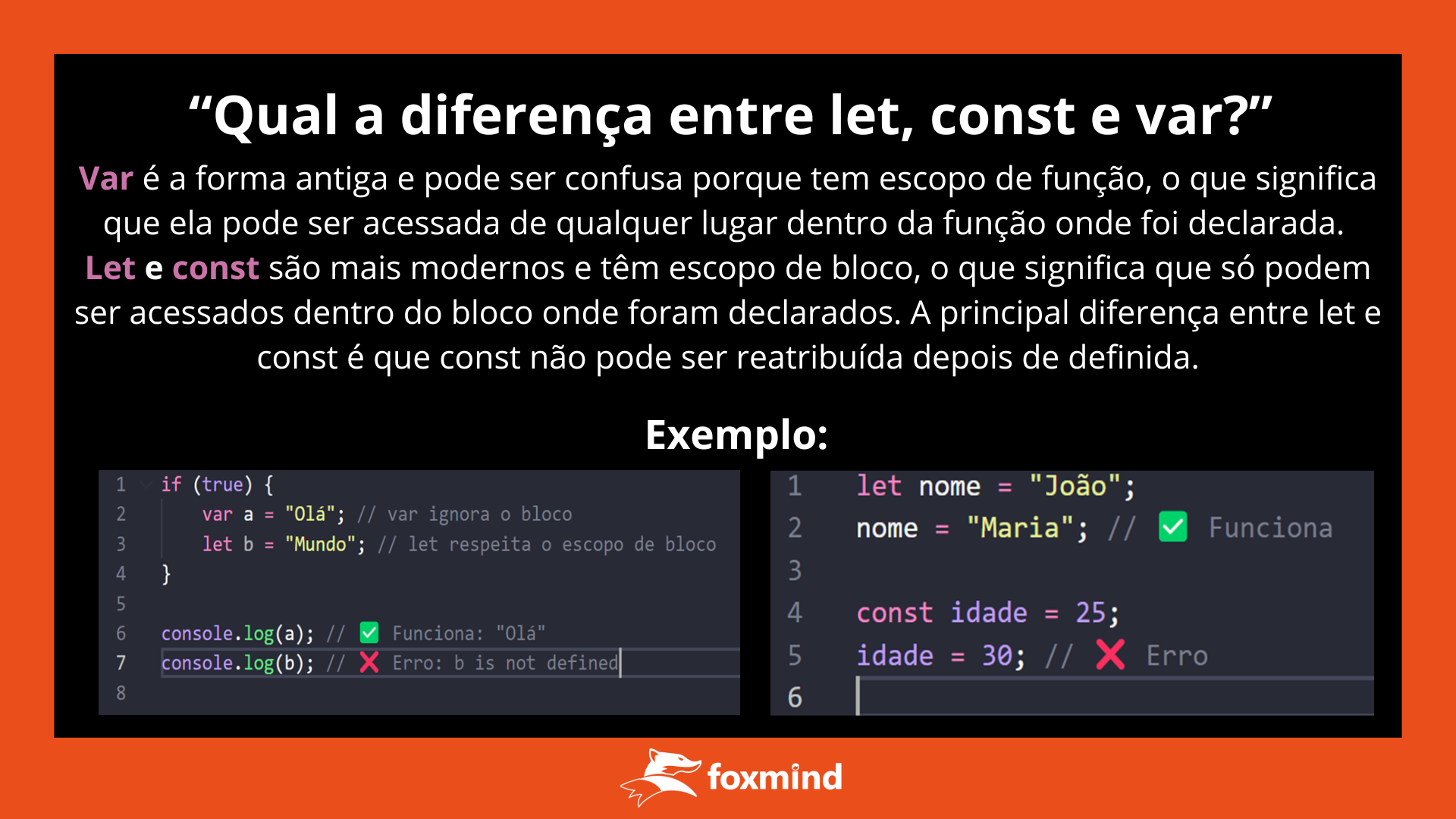 “Qual a diferença entre let, const e var?”

Var é a forma antiga e pode ser confusa porque tem escopo de função, o que significa que ela pode ser acessada de qualquer lugar dentro da função onde foi declarada. Let e const são mais modernos e têm escopo de bloco, o que significa que só podem ser acessados dentro do bloco onde foram declarados. A principal diferença entre let e const é que const não pode ser reatribuída depois de definida.

Exemplo:

1 if (true) {
2 var a = "Olá"; // var ignora o bloco
3 let b = "Mundo"; // let respeita o escopo de bloco
4 }
5
6 console.log(a); // ✅ Funciona: "Olá"
7 console.log(b); // ❌ Erro: b is not defined
8

1 let nome = "João";
2 nome = "Maria"; // ✅ Funciona
3
4 const idade = 25;
5 idade = 30; // ❌ Erro
6

foxmind